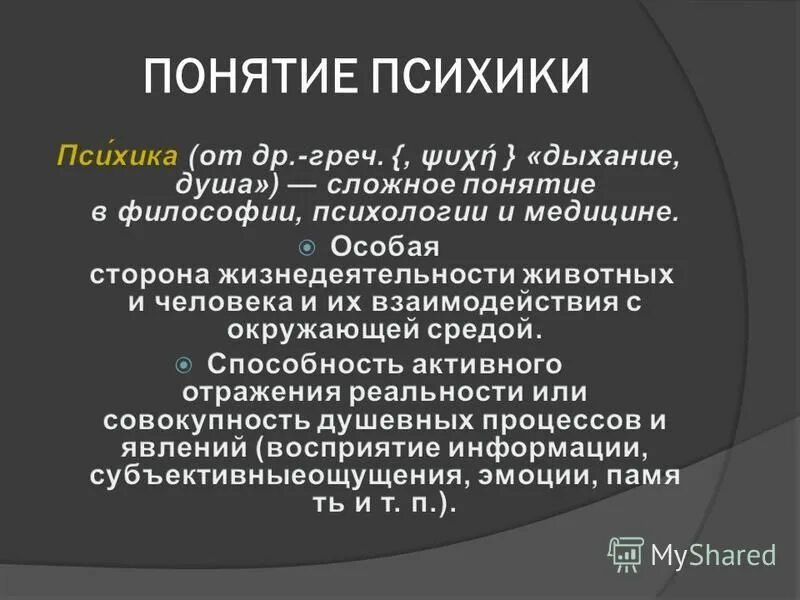 ПОНЯТИЕ ПСИХИКИ

Пси́хика (от др.-греч. {, ψυχή } «дыхание, душа») — сложное понятие в философии, психологии и медицине.

Особая сторона жизнедеятельности животных и человека и их взаимодействия с окружающей средой.

Способность активного отражения реальности или совокупность душевных процессов и явлений (восприятие информации, субъективныеощущения, эмоции, память и т. п.).

MyShared